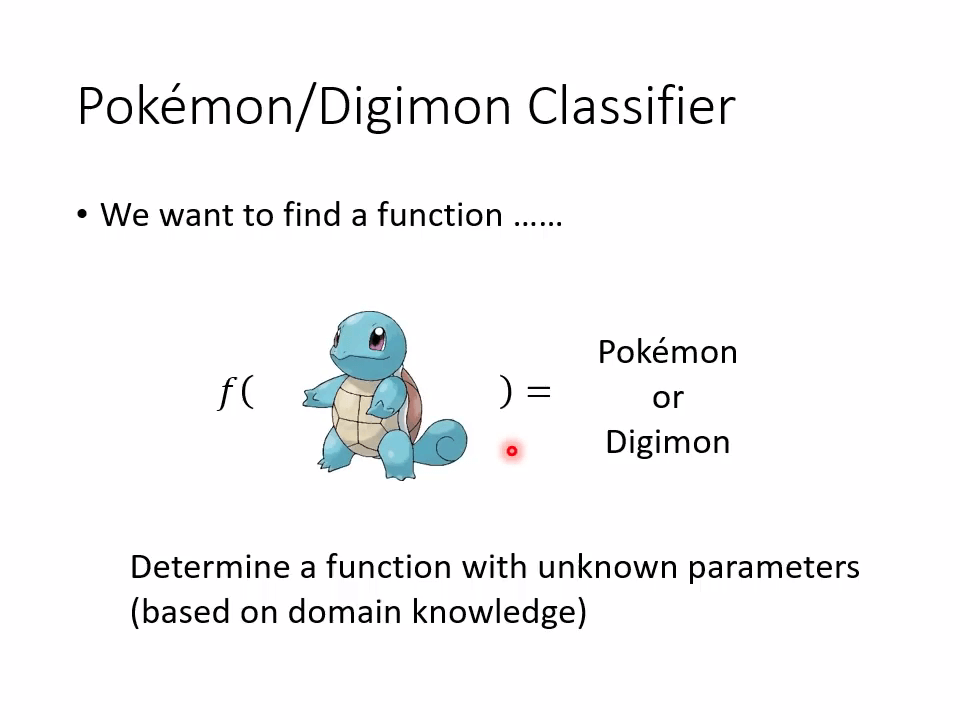 Pokémon/Digimon Classifier

• We want to find a function ……

$f($ $) =$ Pokémon or Digimon

Determine a function with unknown parameters (based on domain knowledge)